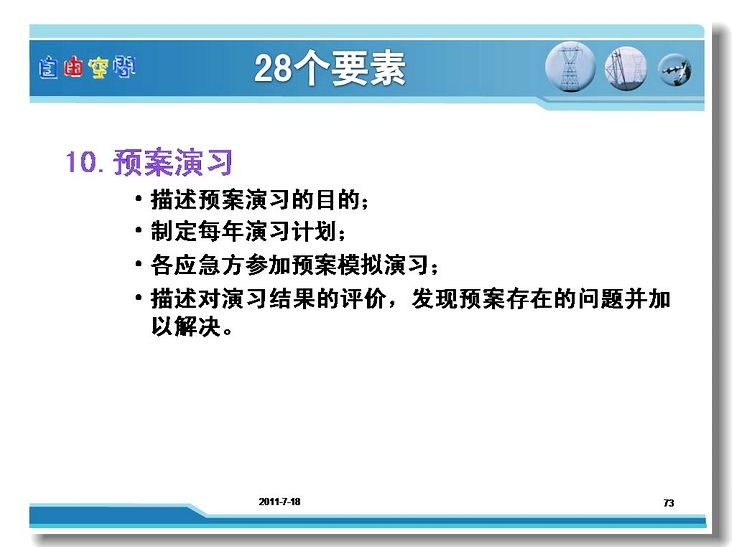 自由空间

28个要素

10. 预案演习

• 描述预案演习的目的；
• 制定每年演习计划；
• 各应急方参加预案模拟演习；
• 描述对演习结果的评价，发现预案存在的问题并加以解决。

2011-7-18

73